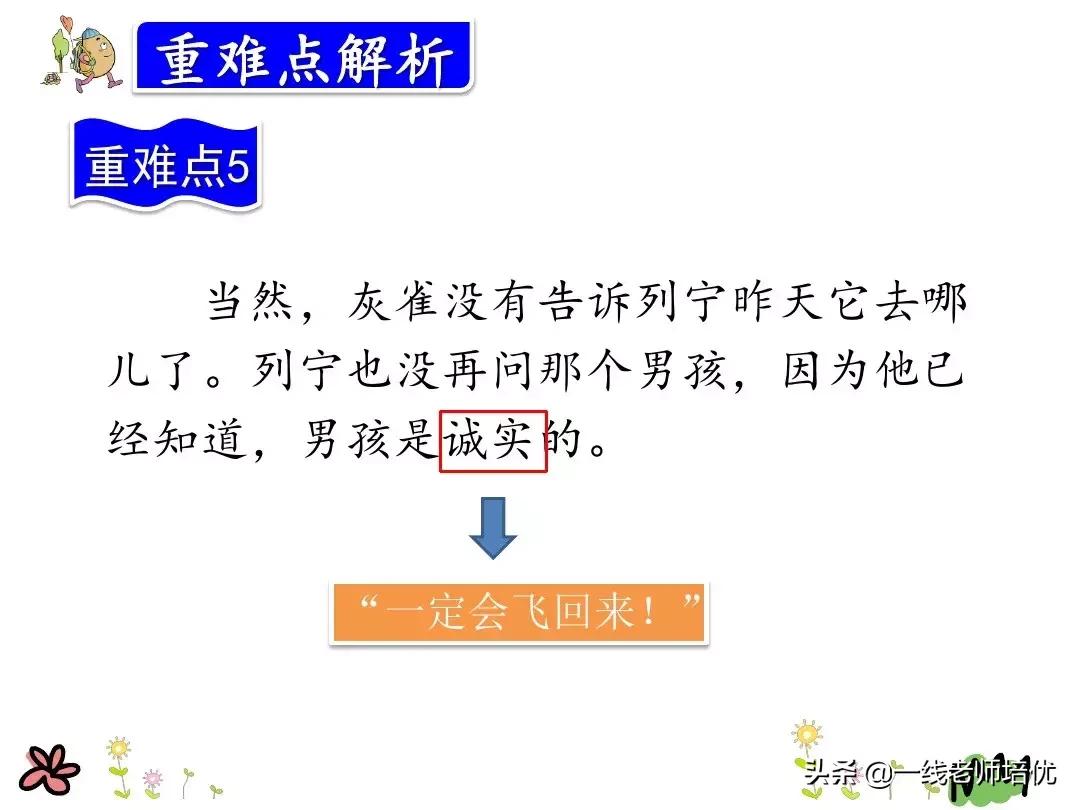 重难点解析

重难点5

当然，灰雀没有告诉列宁昨天它去哪儿了。列宁也没再问那个男孩，因为他已经知道，男孩是诚实的。

“一定会飞回来！”

头条 @一线老师培优